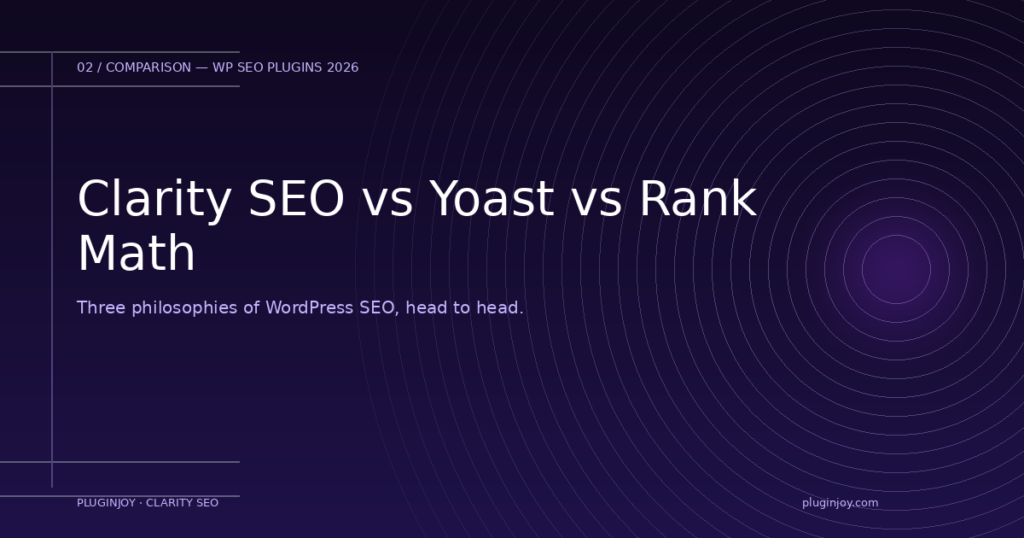 02 / COMPARISON — WP SEO PLUGINS 2026

Clarity SEO vs Yoast vs Rank Math

Three philosophies of WordPress SEO, head to head.

PLUGINJOY · CLARITY SEO

pluginjoy.com